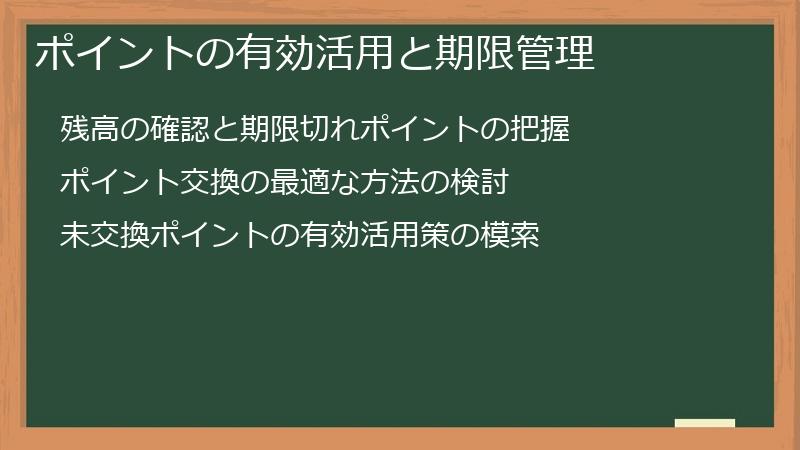 ポイントの有効活用と期限管理

残高の確認と期限切れポイントの把握

ポイント交換の最適な方法の検討

未交換ポイントの有効活用策の模索